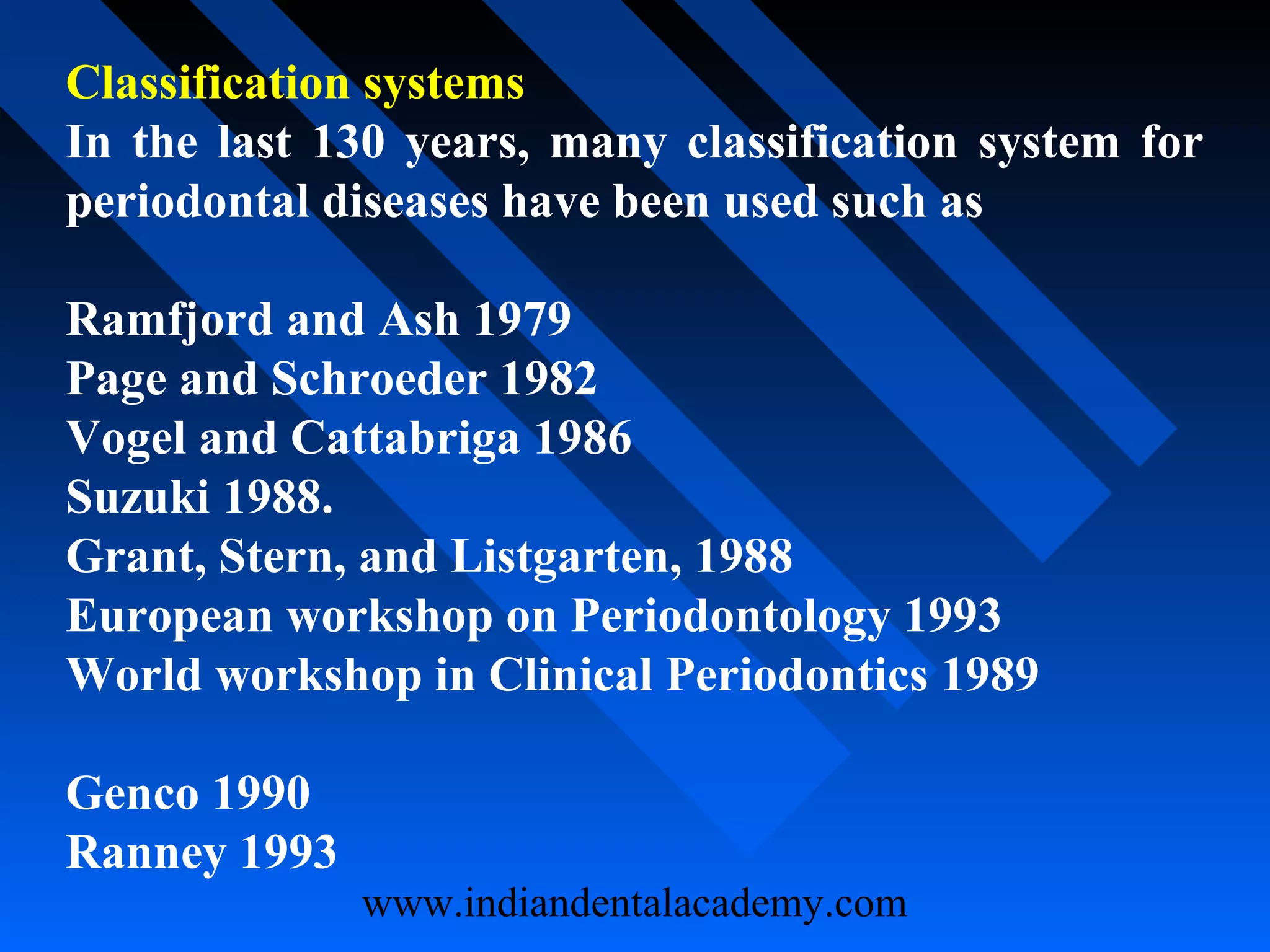 Classification systems
In the last 130 years, many classification system for periodontal diseases have been used such as

Ramfjord and Ash 1979
Page and Schroeder 1982
Vogel and Cattabriga 1986
Suzuki 1988.
Grant, Stern, and Listgarten, 1988
European workshop on Periodontology 1993
World workshop in Clinical Periodontics 1989

Genco 1990
Ranney 1993

www.indiandentalacademy.com